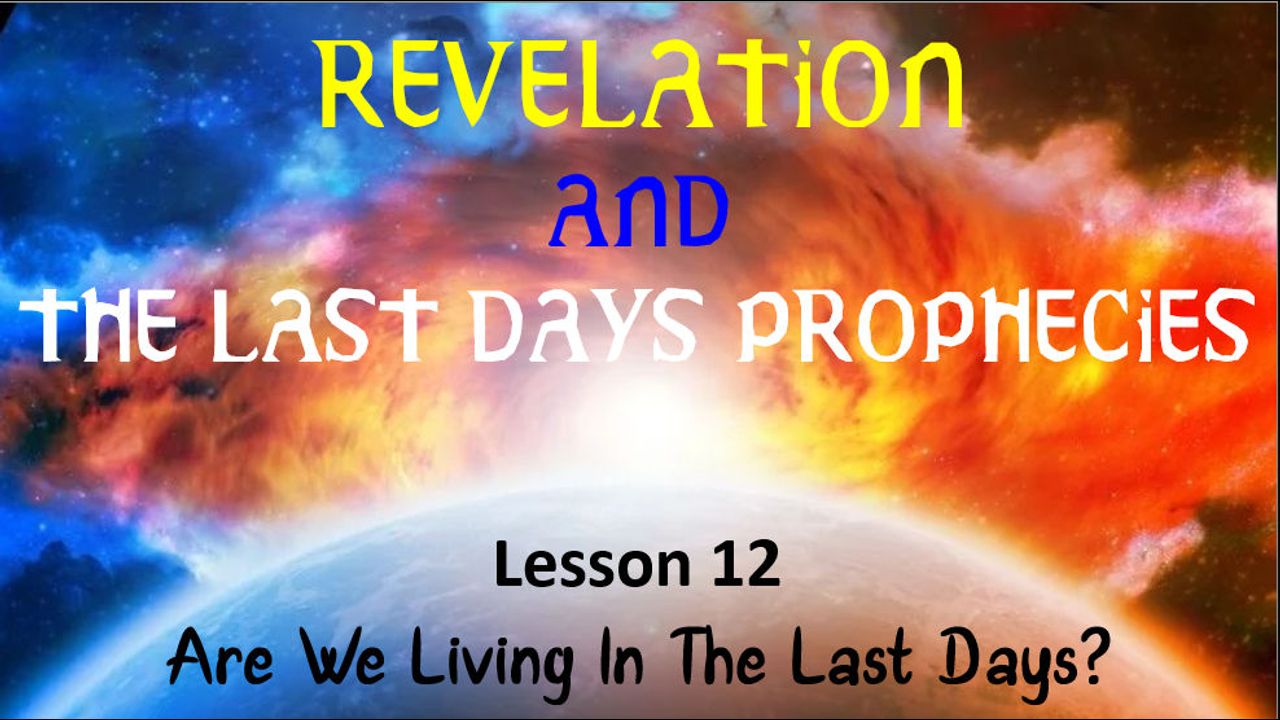 REVELATION
AND
THE LAST DAYS PROPHECIES

Lesson 12
Are We Living In The Last Days?